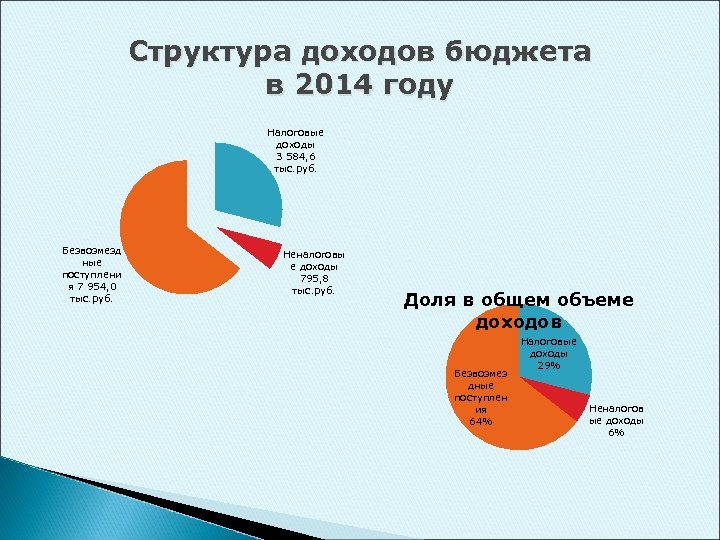 Структура доходов бюджета в 2014 году

Налоговые доходы 3 584,6 тыс.руб.

Безвозмездные поступления 7 954,0 тыс.руб.

Неналоговые доходы 795,8 тыс.руб.

Доля в общем объеме доходов

Налоговые доходы 29%

Безвозмездные поступления 64%

Неналоговые доходы 6%